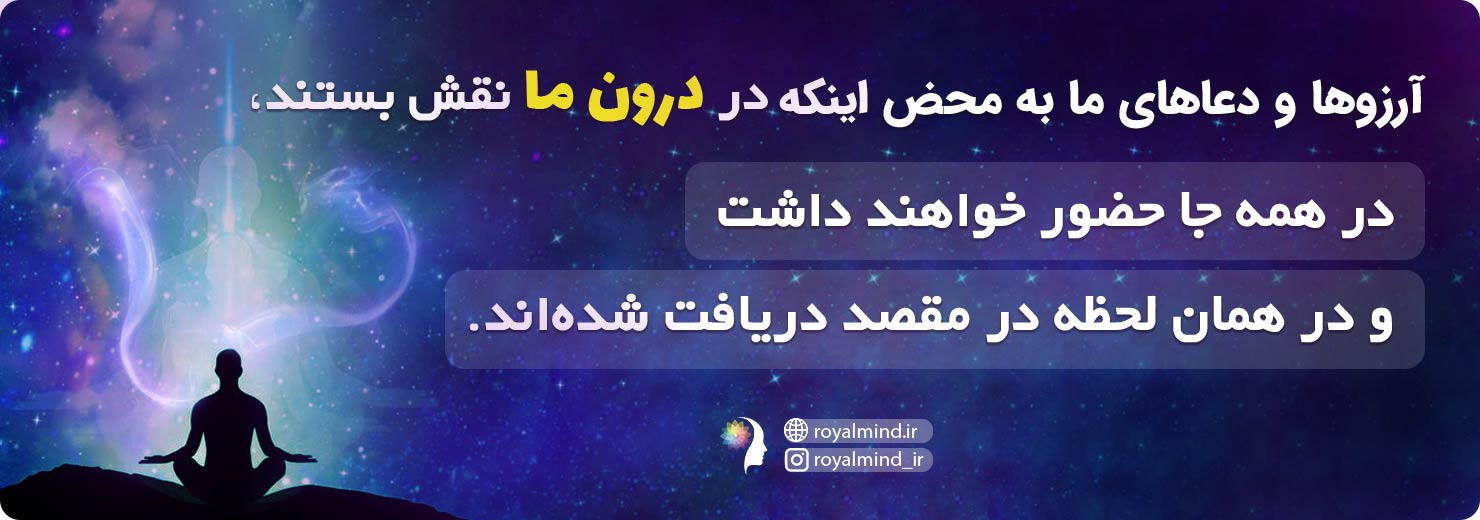 آرزوها و دعاهای ما به محض اینکه در درون ما نقش بستند،

در همه جا حضور خواهند داشت

و در همان لحظه در مقصد دریافت شده‌اند.

royalmind.ir
royalmind_ir